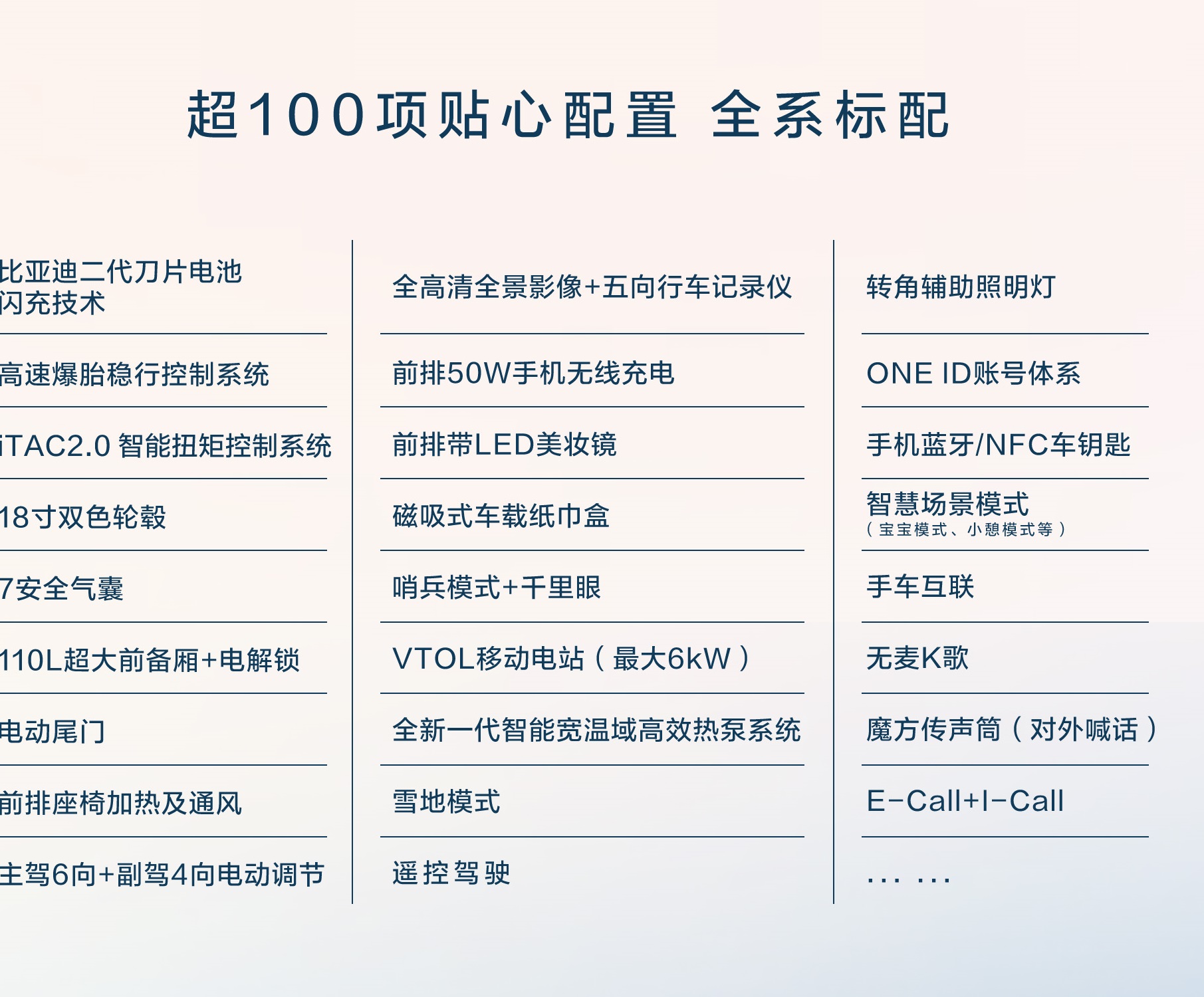 超100项贴心配置 全系标配

比亚迪二代刀片电池
闪充技术

高速爆胎稳行控制系统

iTAC2.0 智能扭矩控制系统

18寸双色轮毂

7安全气囊

110L超大前备厢+电解锁

电动尾门

前排座椅加热及通风

主驾6向+副驾4向电动调节

全高清全景影像+五向行车记录仪

前排50W手机无线充电

前排带LED美妆镜

磁吸式车载纸巾盒

哨兵模式+千里眼

VTOL移动电站（最大6kW）

全新一代智能宽温域高效热泵系统

雪地模式

遥控驾驶

转角辅助照明灯

ONE ID账号体系

手机蓝牙/NFC车钥匙

智慧场景模式
（宝宝模式、小憩模式等）

手车互联

无麦K歌

魔方传声筒（对外喊话）

E-Call+I-Call

... ...